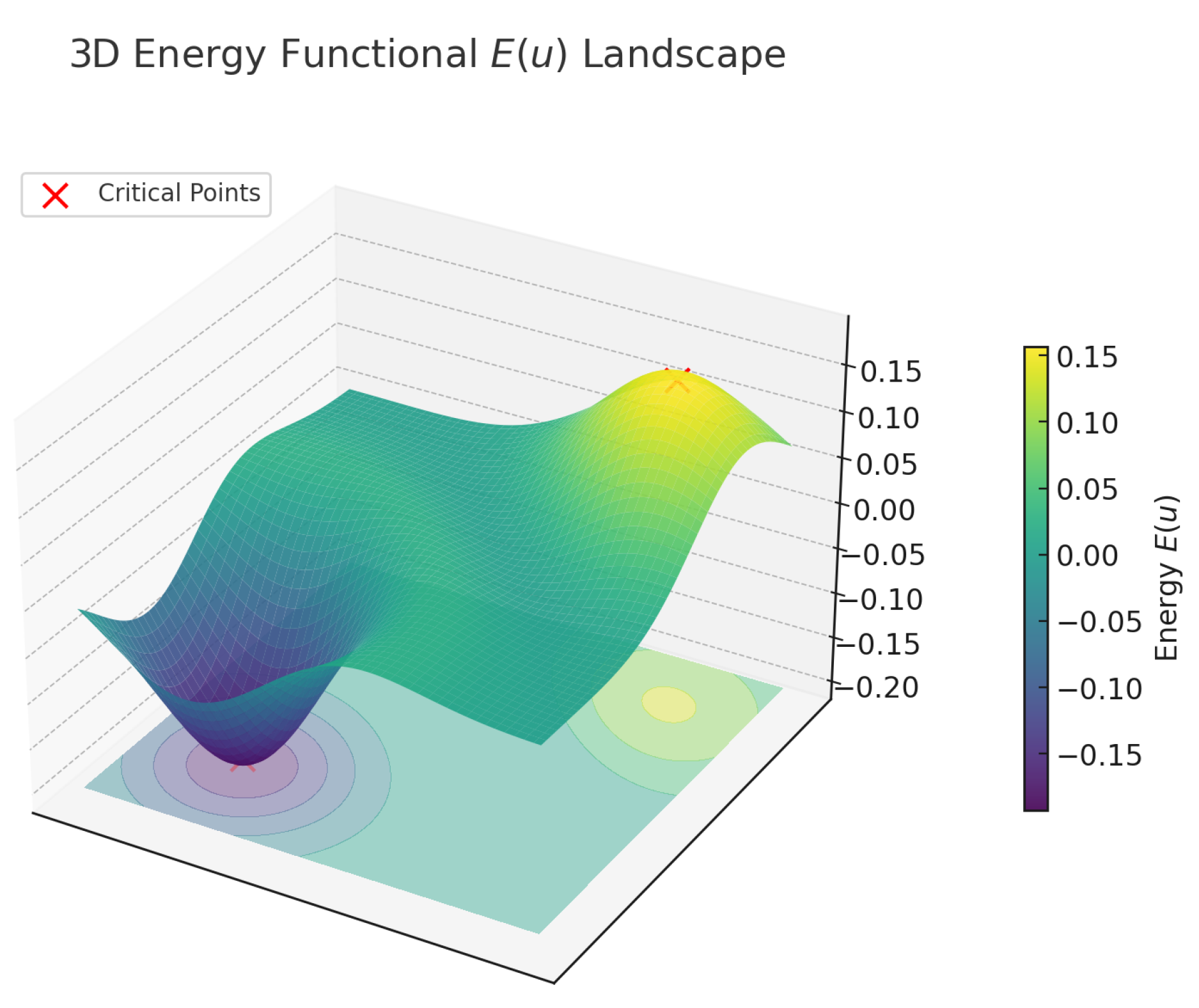 3D Energy Functional $E(u)$ Landscape

Critical Points

0.15
0.10
0.05
0.00
−0.05
−0.10
−0.15
−0.20

0.15
0.10
0.05
0.00
−0.05
−0.10
−0.15

Energy $E(u)$